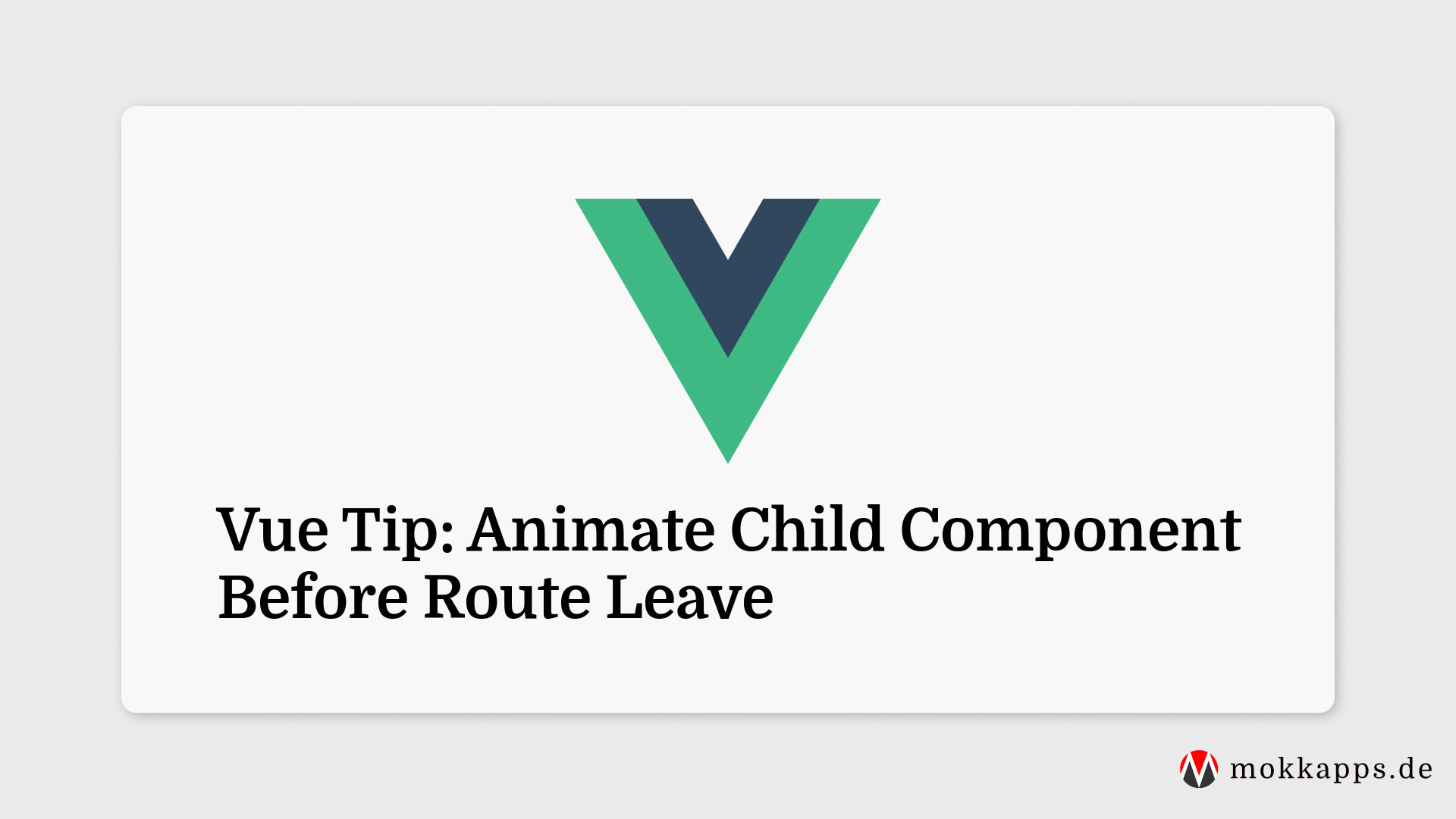 Vue Tip: Animate Child Component Before Route Leave

mokkapps.de